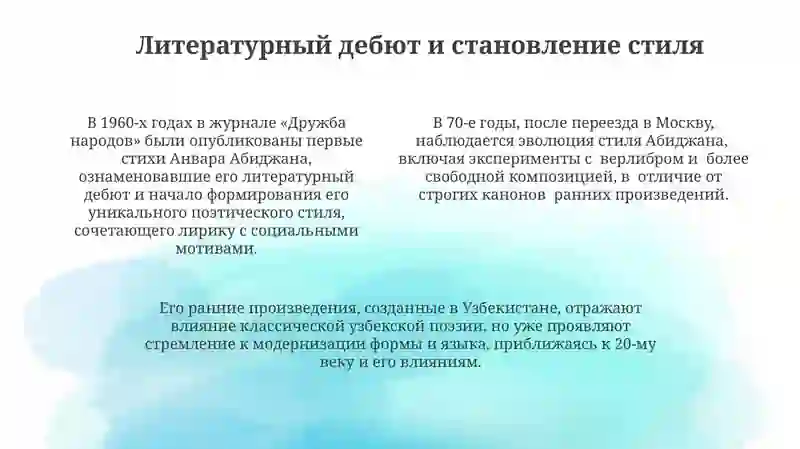 Литературный дебют и становление стиля

В 1960-х годах в журнале «Дружба народов» были опубликованы первые стихи Анвара Абиджана, ознаменовавшие его литературный дебют и начало формирования его уникального поэтического стиля, сочетающего лирику с социальными мотивами.

В 70-е годы, после переезда в Москву, наблюдается эволюция стиля Абиджана, включая эксперименты с верлибром и более свободной композицией, в отличие от строгих канонов ранних произведений.

Его ранние произведения, созданные в Узбекистане, отражают влияние классической узбекской поэзии, но уже проявляют стремление к модернизации формы и языка, приближаясь к 20-му веку и его влияниям.